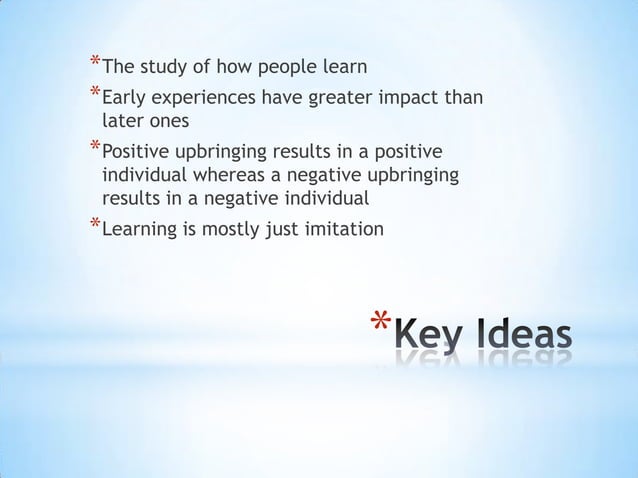 *The study of how people learn

*Early experiences have greater impact than later ones

*Positive upbringing results in a positive individual whereas a negative upbringing results in a negative individual

*Learning is mostly just imitation

*Key Ideas